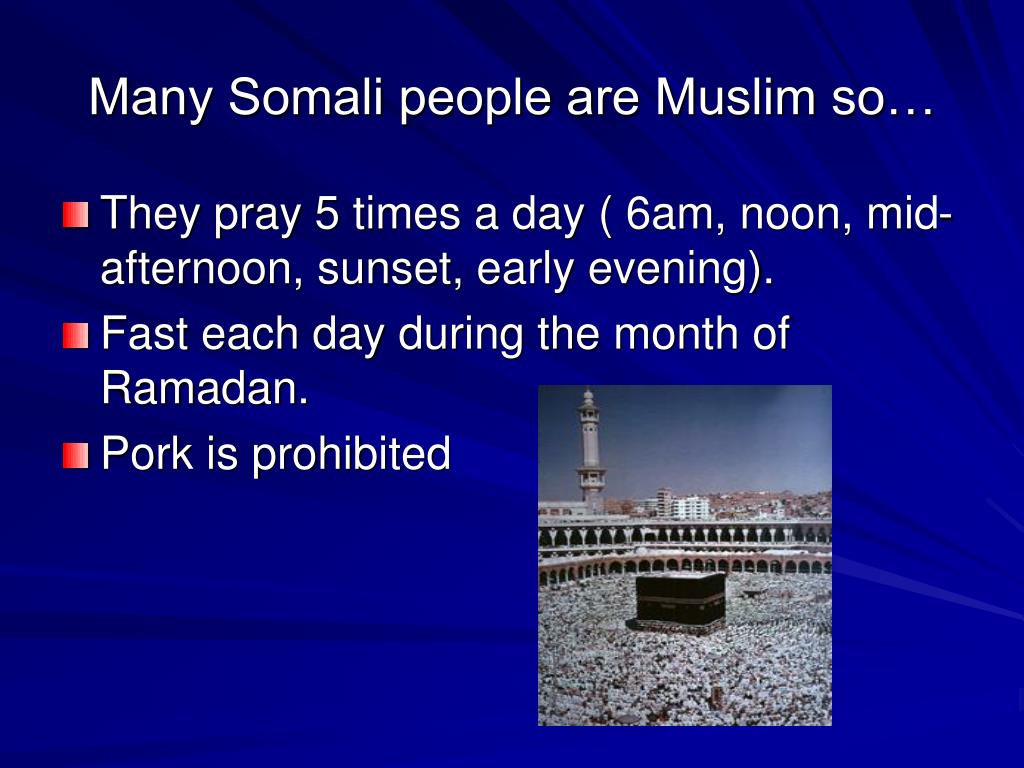 Many Somali people are Muslim so…

They pray 5 times a day ( 6am, noon, mid-afternoon, sunset, early evening).

Fast each day during the month of Ramadan.

Pork is prohibited